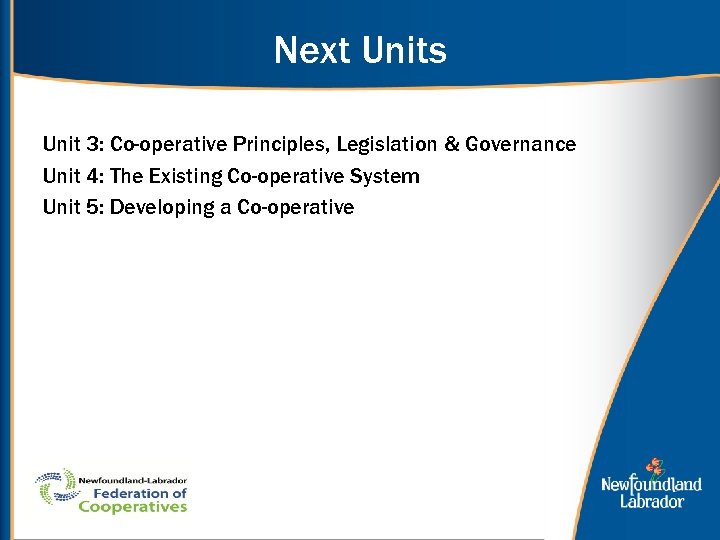 Next Units

Unit 3: Co-operative Principles, Legislation & Governance
Unit 4: The Existing Co-operative System
Unit 5: Developing a Co-operative

Newfoundland-Labrador
Federation of
Cooperatives

Newfoundland
Labrador